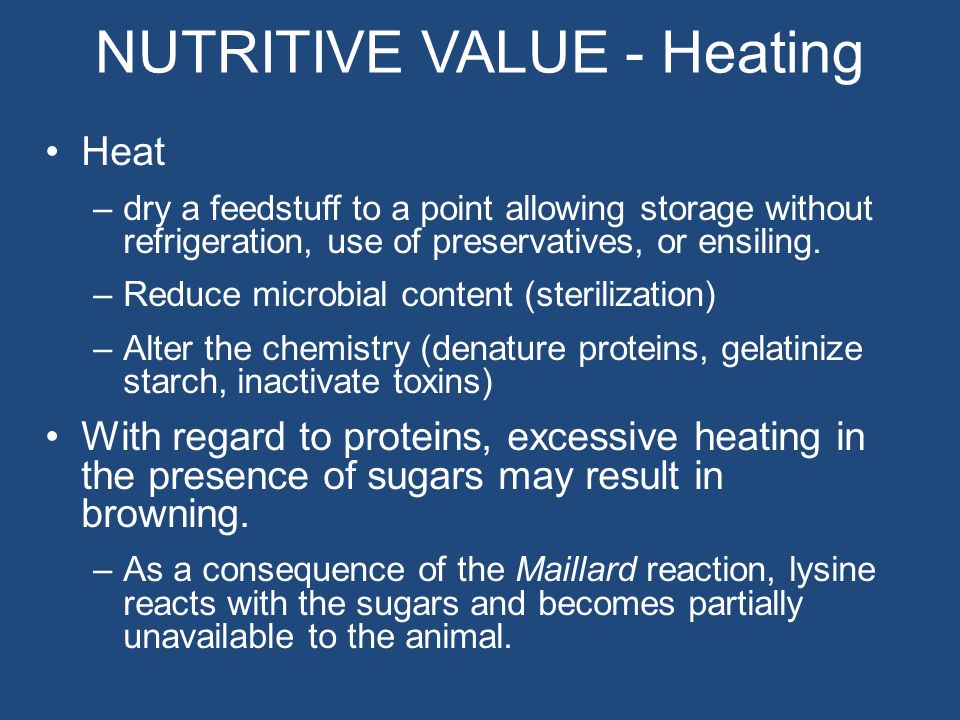 NUTRITIVE VALUE - Heating

• Heat

– dry a feedstuff to a point allowing storage without refrigeration, use of preservatives, or ensiling.

– Reduce microbial content (sterilization)

– Alter the chemistry (denature proteins, gelatinize starch, inactivate toxins)

• With regard to proteins, excessive heating in the presence of sugars may result in browning.

– As a consequence of the Maillard reaction, lysine reacts with the sugars and becomes partially unavailable to the animal.